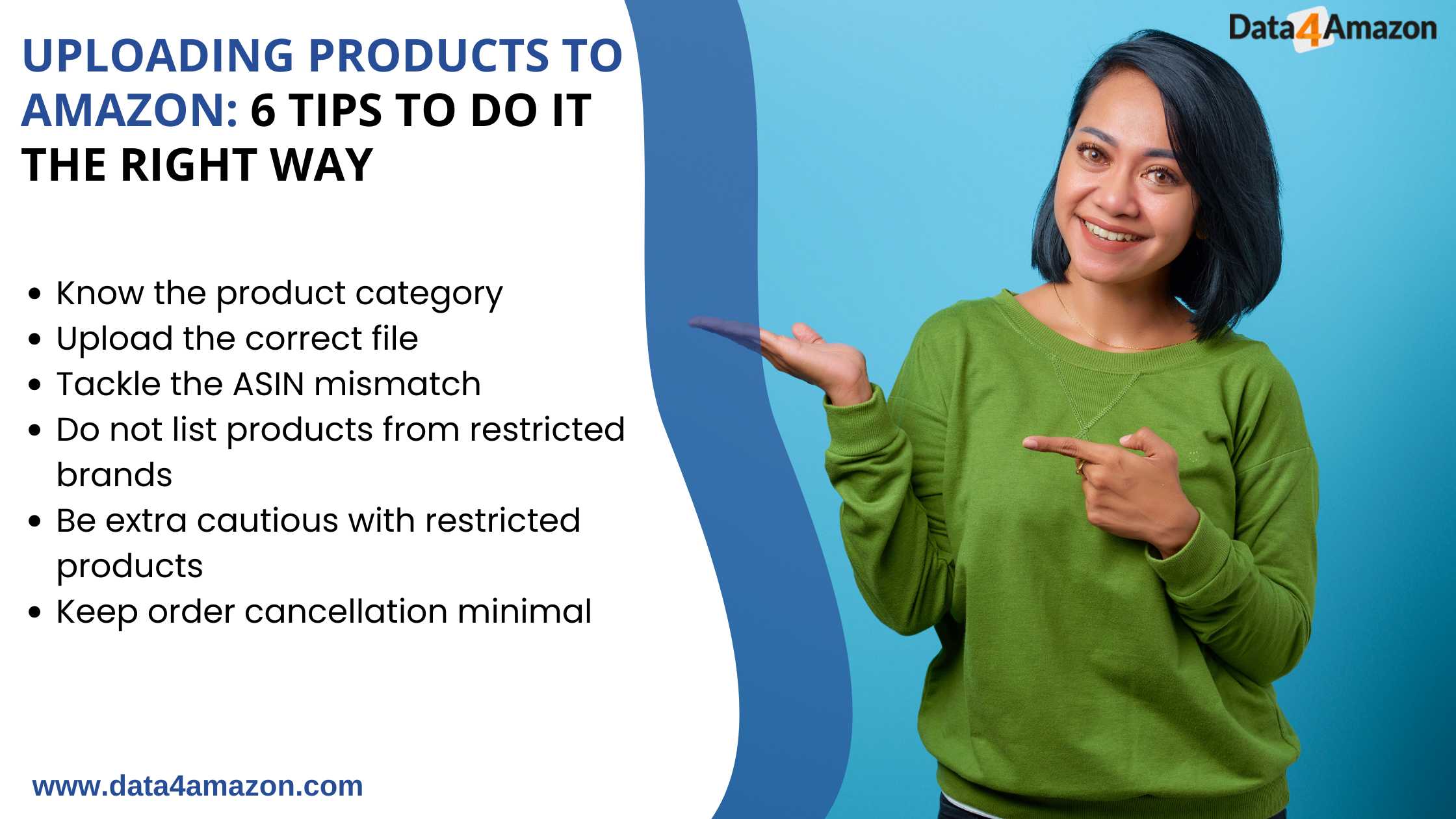 UPLOADING PRODUCTS TO AMAZON: 6 TIPS TO DO IT THE RIGHT WAY

Data4Amazon

- Know the product category
- Upload the correct file
- Tackle the ASIN mismatch
- Do not list products from restricted brands
- Be extra cautious with restricted products
- Keep order cancellation minimal

www.data4amazon.com